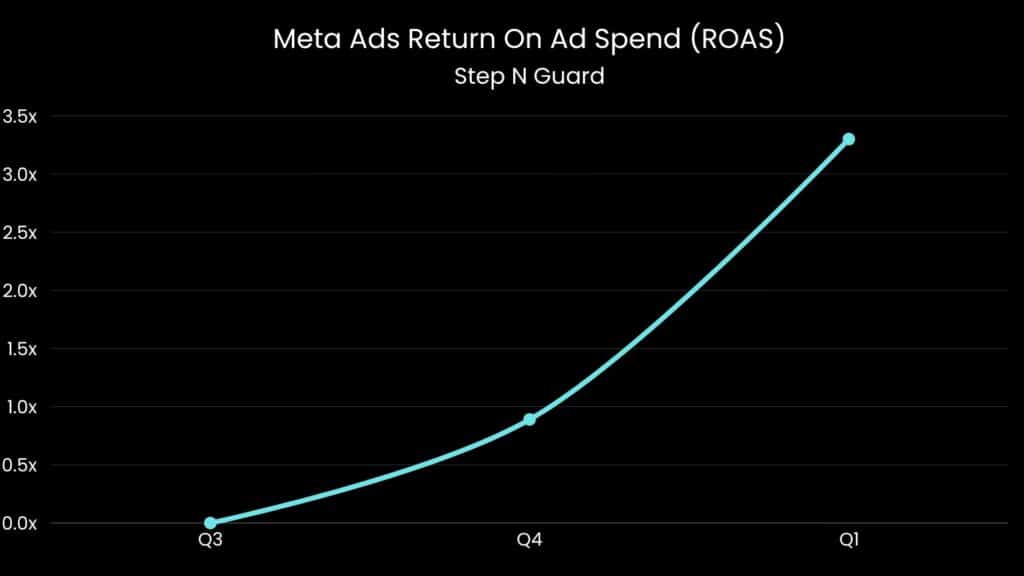 Meta Ads Return On Ad Spend (ROAS)
Step N Guard

3.5x
3.0x
2.5x
2.0x
1.5x
1.0x
0.5x
0.0x

Q3
Q4
Q1